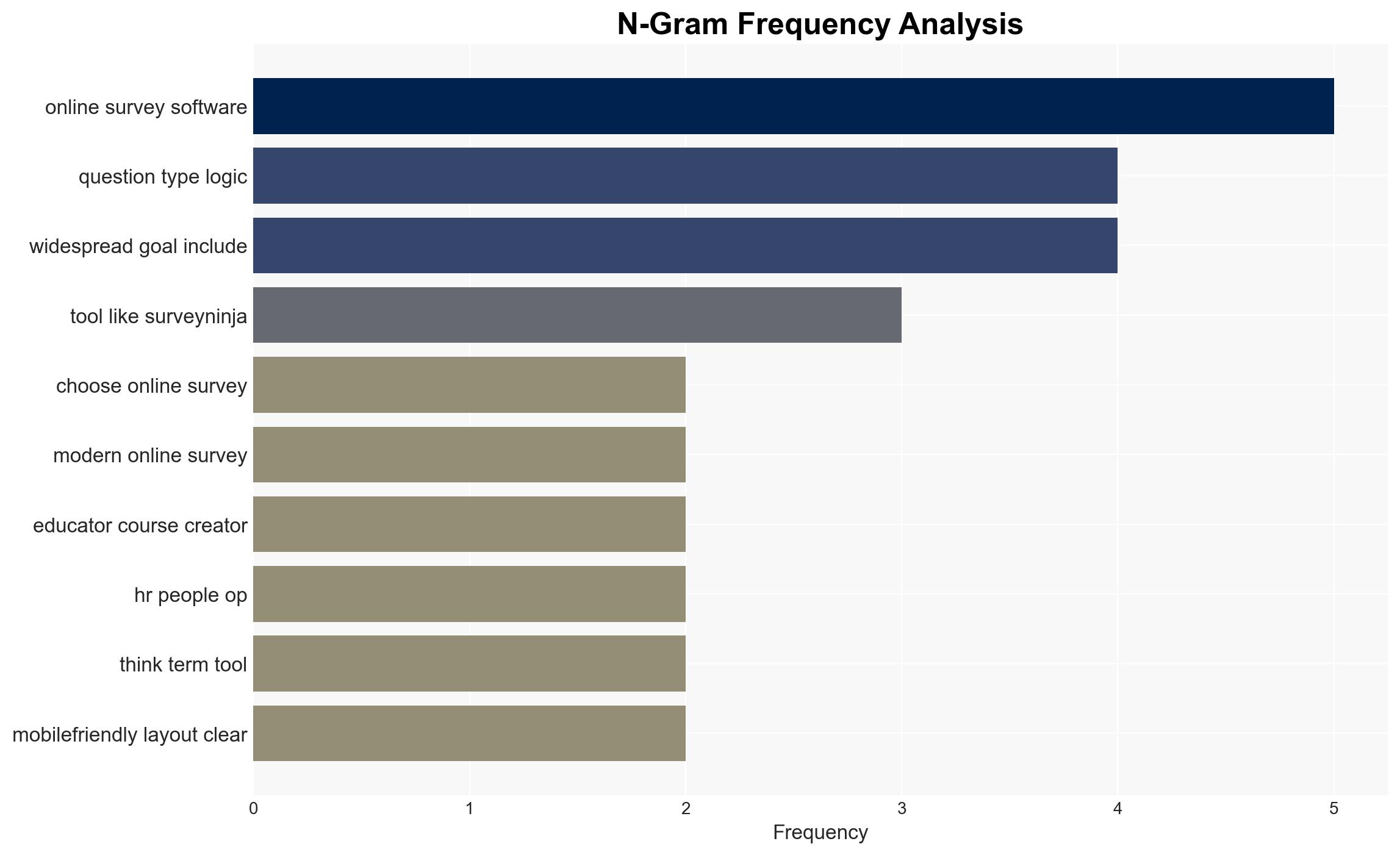 N-Gram Frequency Analysis

online survey software
question type logic
widespread goal include
tool like surveyninja
choose online survey
modern online survey
educator course creator
hr people op
think term tool
mobilefriendly layout clear

0
1
2
3
4
5
Frequency